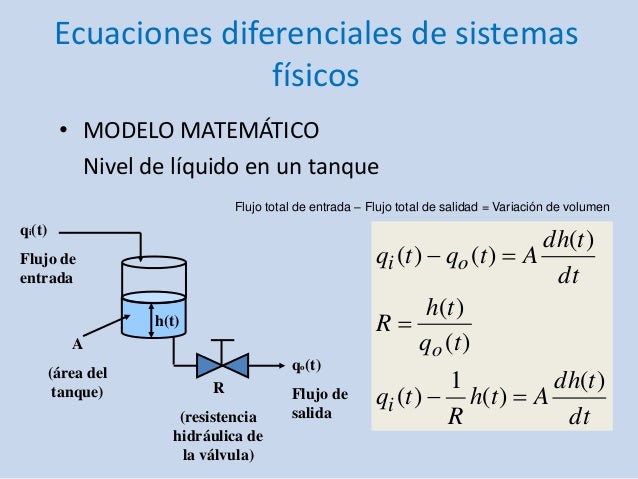 Ecuaciones diferenciales de sistemas físicos

• MODELO MATEMÁTICO
Nivel de líquido en un tanque

Flujo total de entrada – Flujo total de salidad = Variación de volumen

$q_i(t)$

Flujo de entrada

h(t)

A

(área del tanque)

R

(resistencia hidráulica de la válvula)

$q_o(t)$

Flujo de salida

$q_i(t) - q_o(t) = A\frac{dh(t)}{dt}$

$R = \frac{h(t)}{q_o(t)}$

$q_i(t) - \frac{1}{R}h(t) = A\frac{dh(t)}{dt}$